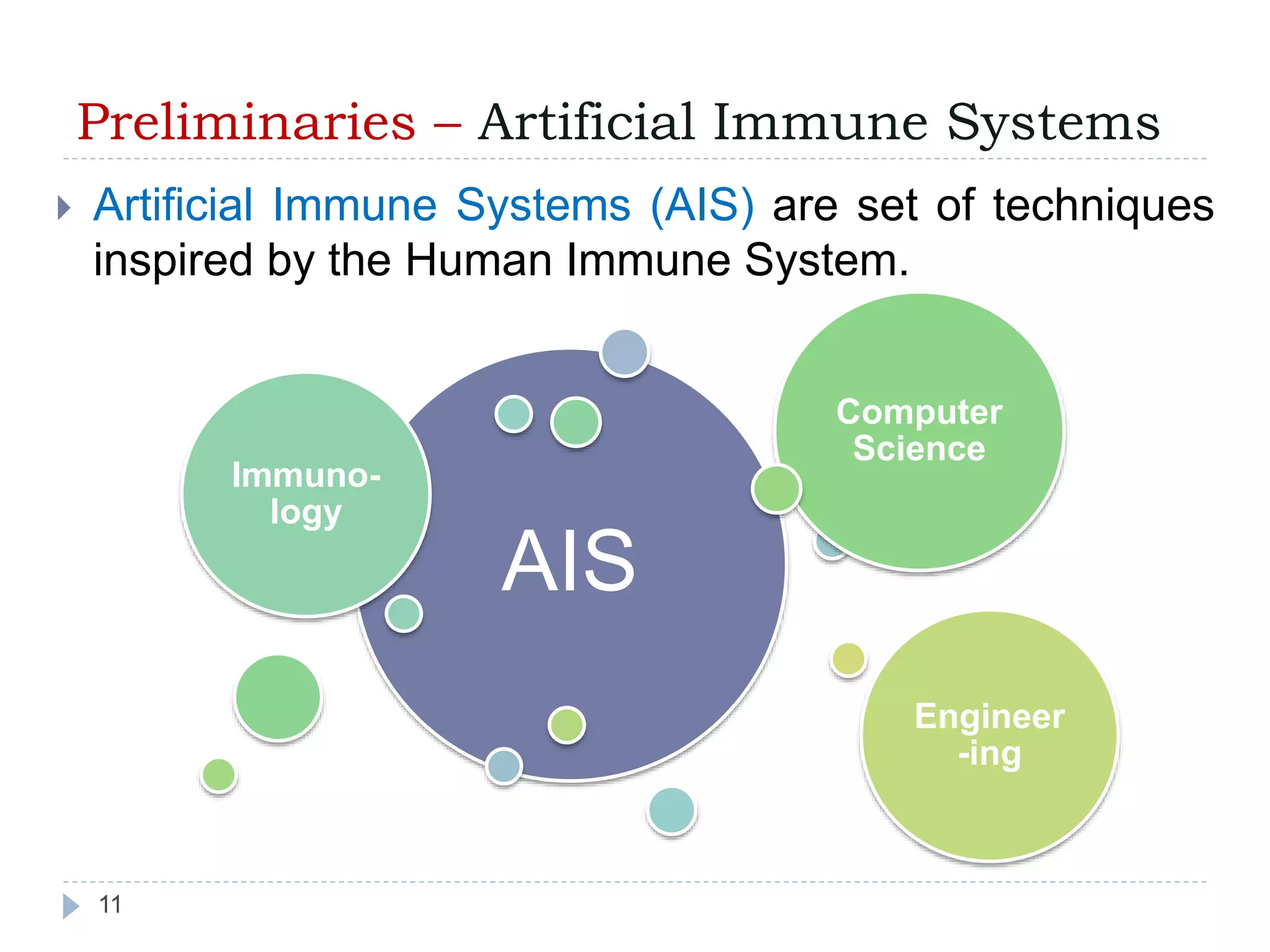 Preliminaries – Artificial Immune Systems

Artificial Immune Systems (AIS) are set of techniques inspired by the Human Immune System.

Immuno-logy

AIS

Computer Science

Engineer-ing

11